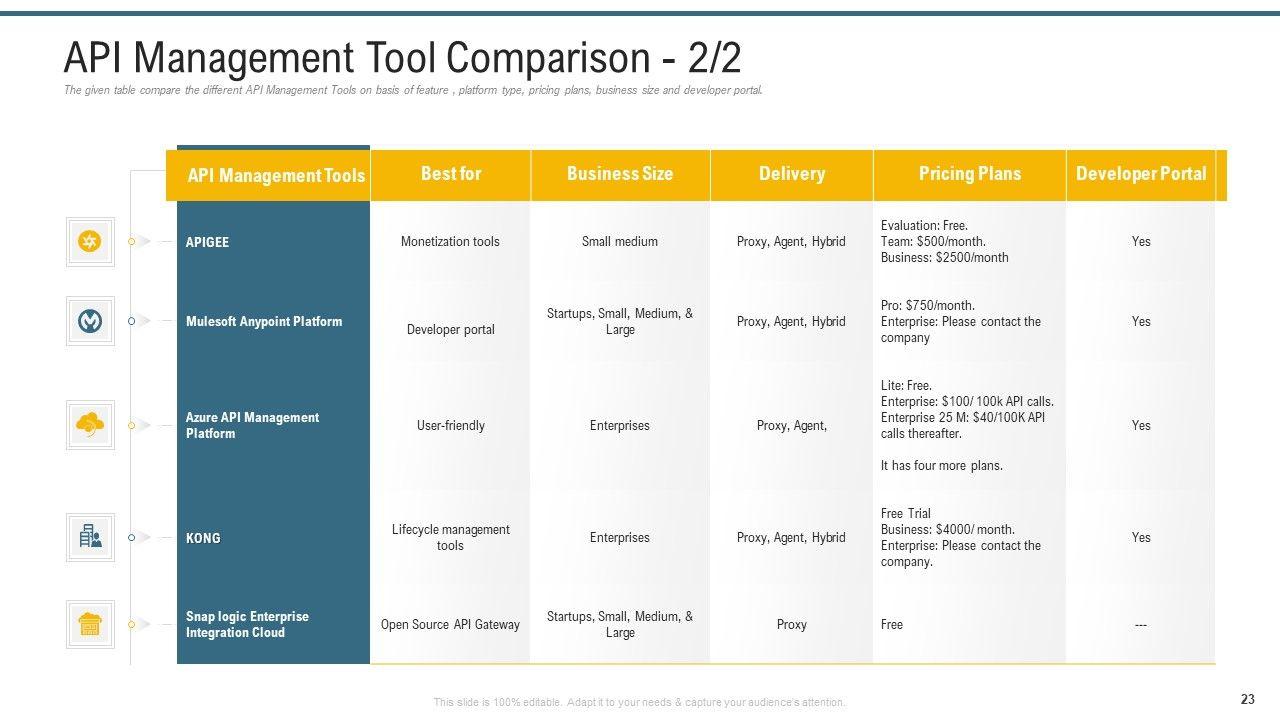 API Management Tool Comparison - 2/2

The given table compare the different API Management Tools on basis of feature , platform type, pricing plans, business size and developer portal.

| API Management Tools | Best for | Business Size | Delivery | Pricing Plans | Developer Portal |
|---|---|---|---|---|---|
| APIGEE | Monetization tools | Small medium | Proxy, Agent, Hybrid | Evaluation: Free. Team: $500/month. Business: $2500/month | Yes |
| Mulesoft Anypoint Platform | Developer portal | Startups, Small, Medium, & Large | Proxy, Agent, Hybrid | Pro: $750/month. Enterprise: Please contact the company | Yes |
| Azure API Management Platform | User-friendly | Enterprises | Proxy, Agent, | Lite: Free. Enterprise: $100/ 100k API calls. Enterprise 25 M: $40/100K API calls thereafter. It has four more plans. | Yes |
| KONG | Lifecycle management tools | Enterprises | Proxy, Agent, Hybrid | Free Trial Business: $4000/ month. Enterprise: Please contact the company. | Yes |
| Snap logic Enterprise Integration Cloud | Open Source API Gateway | Startups, Small, Medium, & Large | Proxy | Free | --- |

This slide is 100% editable. Adapt it to your needs & capture your audience's attention.

23